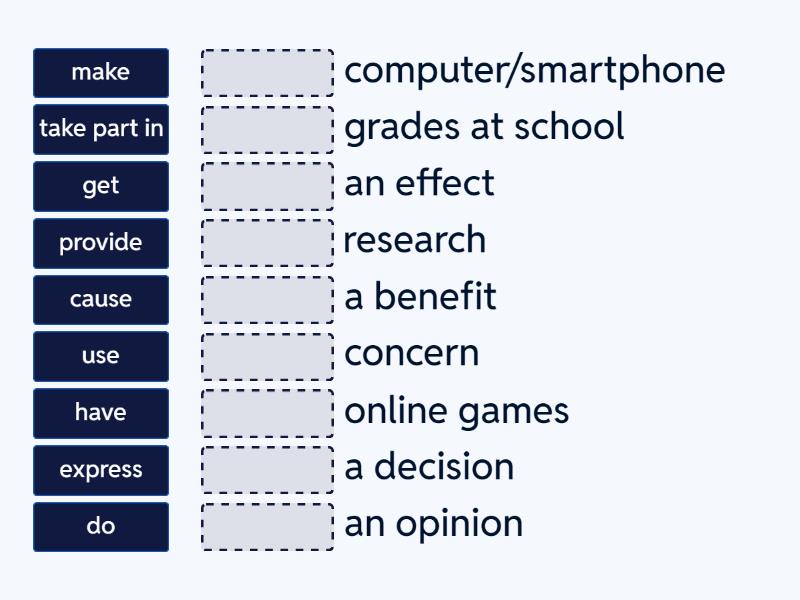 make
take part in
get
provide
cause
use
have
express
do

computer/smartphone
grades at school
an effect
research
a benefit
concern
online games
a decision
an opinion